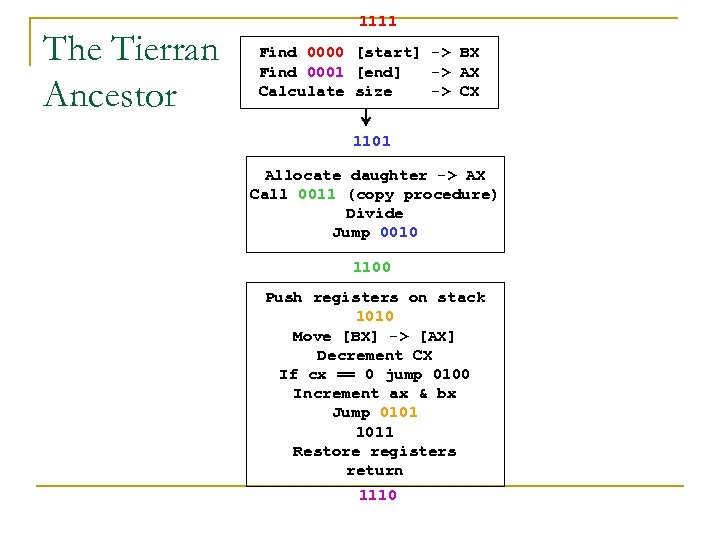 The Tierran Ancestor

1111

Find 0000 [start] -> BX
Find 0001 [end] -> AX
Calculate size -> CX

1101

Allocate daughter -> AX
Call 0011 (copy procedure)
Divide
Jump 0010

1100

Push registers on stack
1010
Move [BX] -> [AX]
Decrement CX
If cx == 0 jump 0100
Increment ax & bx
Jump 0101
1011
Restore registers
return

1110